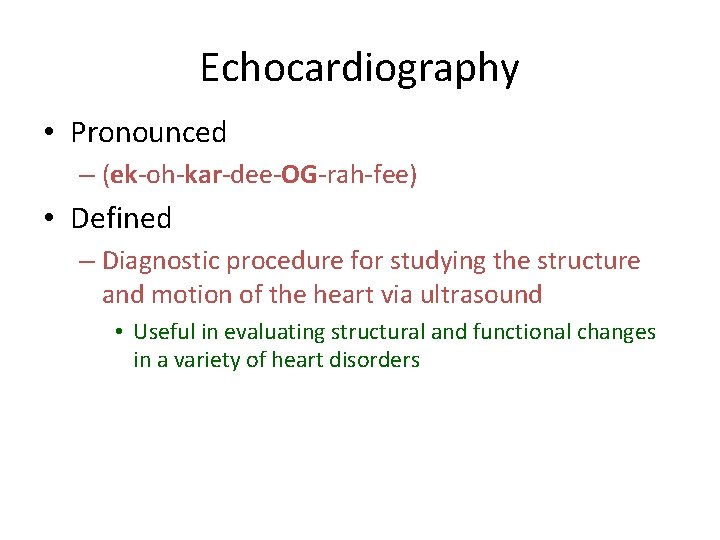 Echocardiography

• Pronounced
– (ek-oh-kar-dee-OG-rah-fee)

• Defined
– Diagnostic procedure for studying the structure and motion of the heart via ultrasound
• Useful in evaluating structural and functional changes in a variety of heart disorders